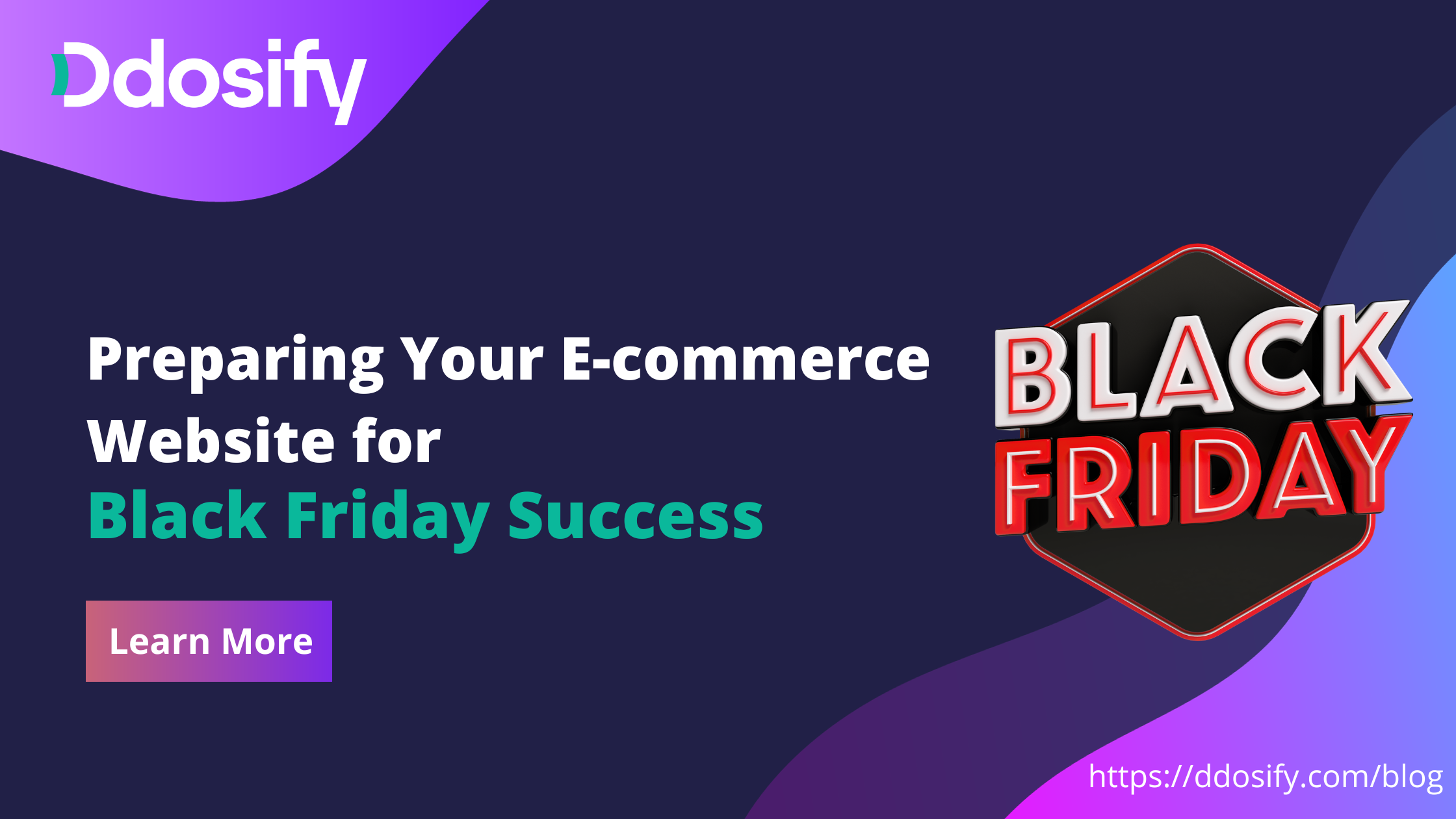 Ddosify

Preparing Your E-commerce Website for Black Friday Success

Learn More

BLACK FRIDAY

https://ddosify.com/blog